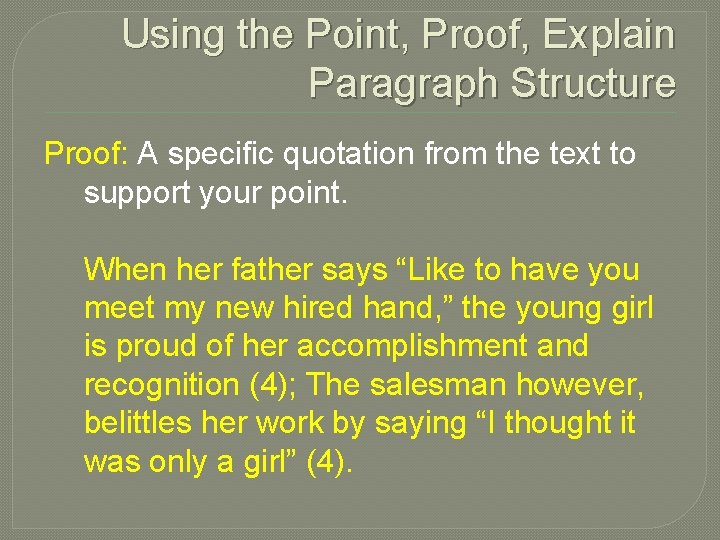 Using the Point, Proof, Explain Paragraph Structure

Proof: A specific quotation from the text to support your point.

When her father says “Like to have you meet my new hired hand,” the young girl is proud of her accomplishment and recognition (4); The salesman however, belittles her work by saying “I thought it was only a girl” (4).